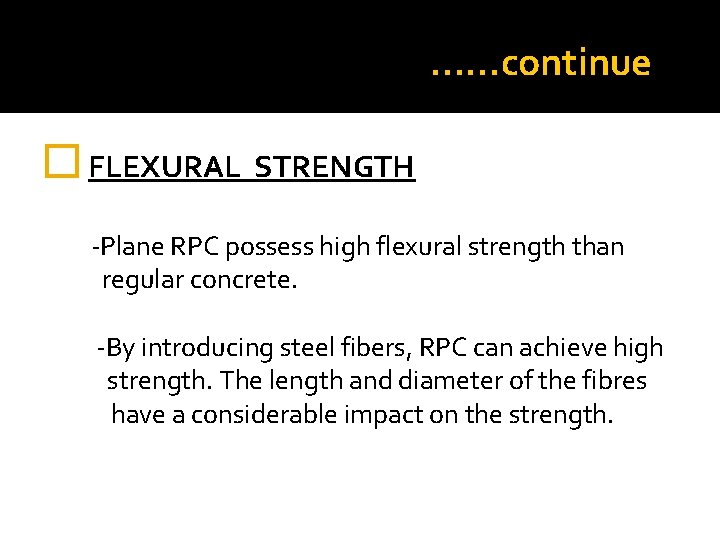 ……continue

FLEXURAL STRENGTH

-Plane RPC possess high flexural strength than regular concrete.

-By introducing steel fibers, RPC can achieve high strength. The length and diameter of the fibres have a considerable impact on the strength.